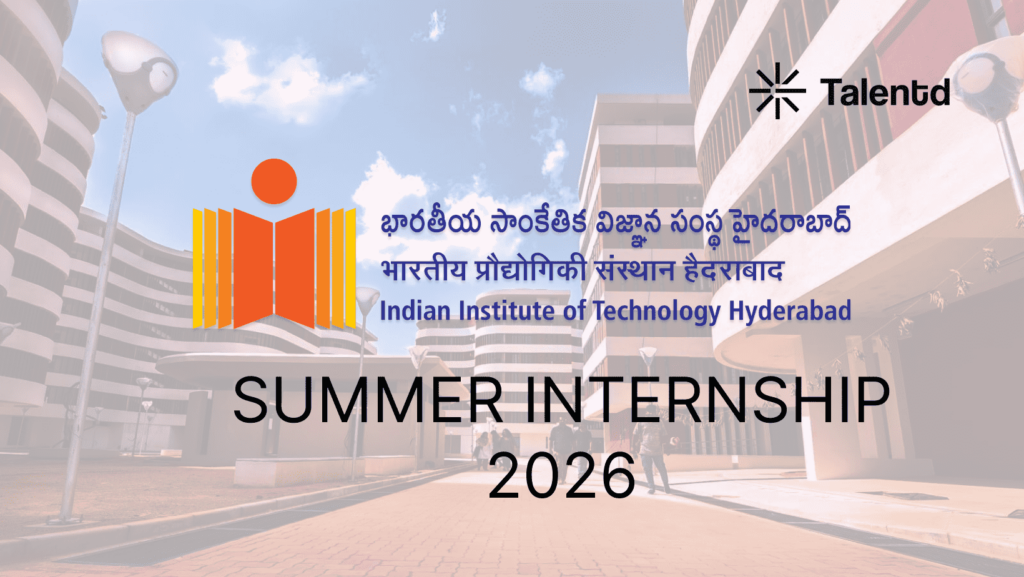 Talentd

భారతీయ సాంకేతిక విజ్ఞాన సంస్థ హైదరాబాద్
भारतीय प्रौद्योगिकी संस्थान हैदराबाद
Indian Institute of Technology Hyderabad

SUMMER INTERNSHIP 2026